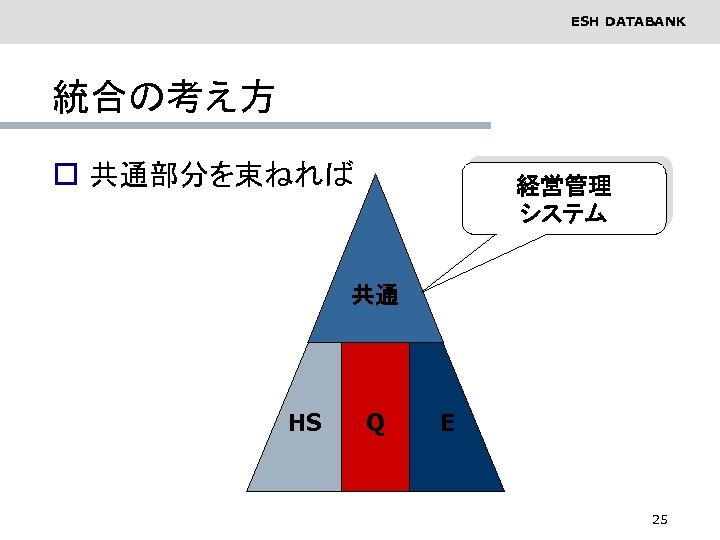 ESH DATABANK

統合の考え方

□ 共通部分を束ねれば

経営管理システム

共通

HS

Q

E

25